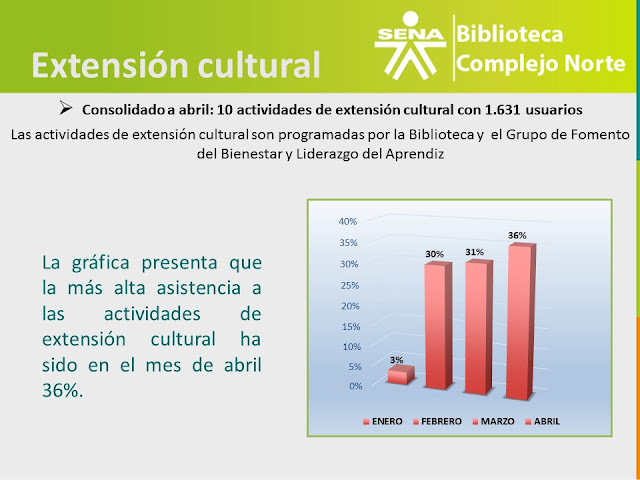 Extensión cultural

SENA

Biblioteca
Complejo Norte

➢ Consolidado a abril: 10 actividades de extensión cultural con 1.631 usuarios

Las actividades de extensión cultural son programadas por la Biblioteca y el Grupo de Fomento del Bienestar y Liderazgo del Aprendiz

La gráfica presenta que la más alta asistencia a las actividades de extensión cultural ha sido en el mes de abril 36%.

40%
35%
30%
25%
20%
15%
10%
5%
0%

3%
30%
31%
36%

ENERO FEBRERO MARZO ABRIL